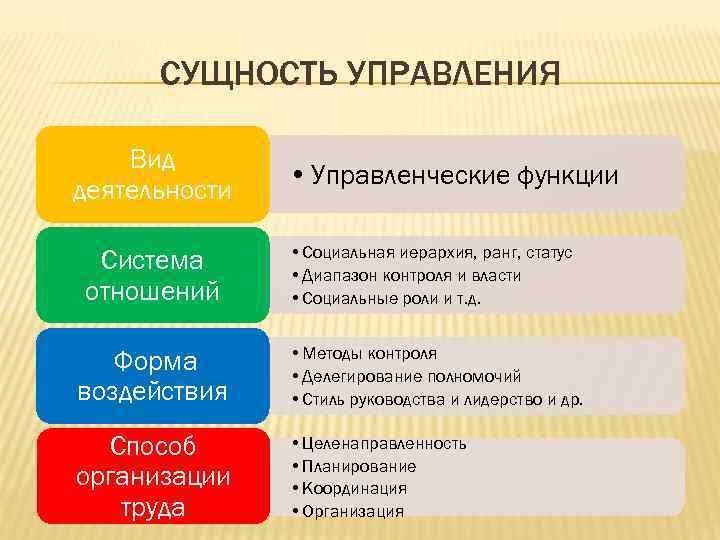 СУЩНОСТЬ УПРАВЛЕНИЯ

Вид деятельности

• Управленческие функции

Система отношений

• Социальная иерархия, ранг, статус
• Диапазон контроля и власти
• Социальные роли и т.д.

Форма воздействия

• Методы контроля
• Делегирование полномочий
• Стиль руководства и лидерство и др.

Способ организации труда

• Целенаправленность
• Планирование
• Координация
• Организация